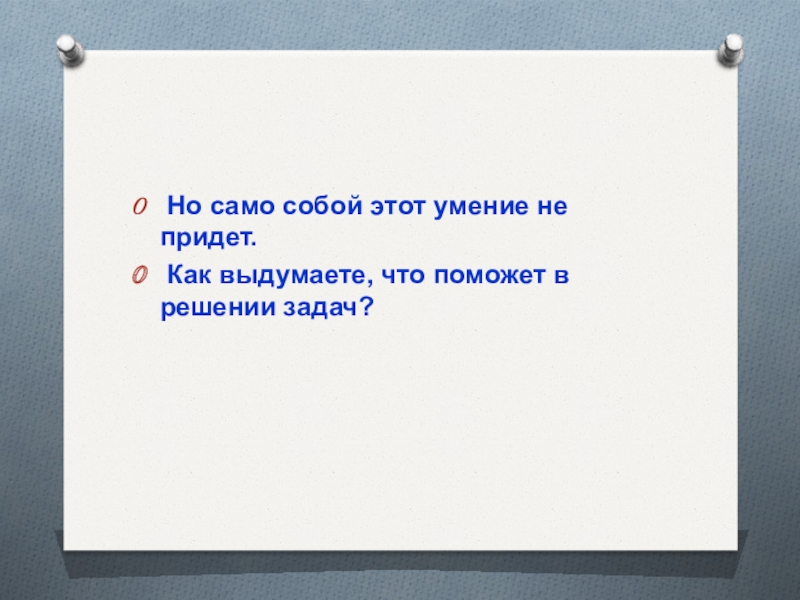 Но само собой этот умение не придет.

Как выдумаете, что поможет в решении задач?